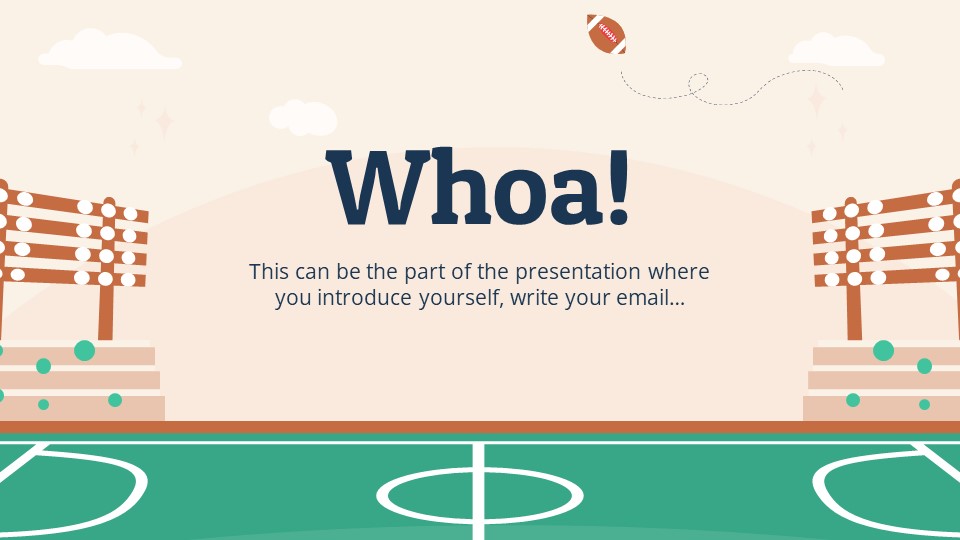 Whoa!

This can be the part of the presentation where you introduce yourself, write your email…